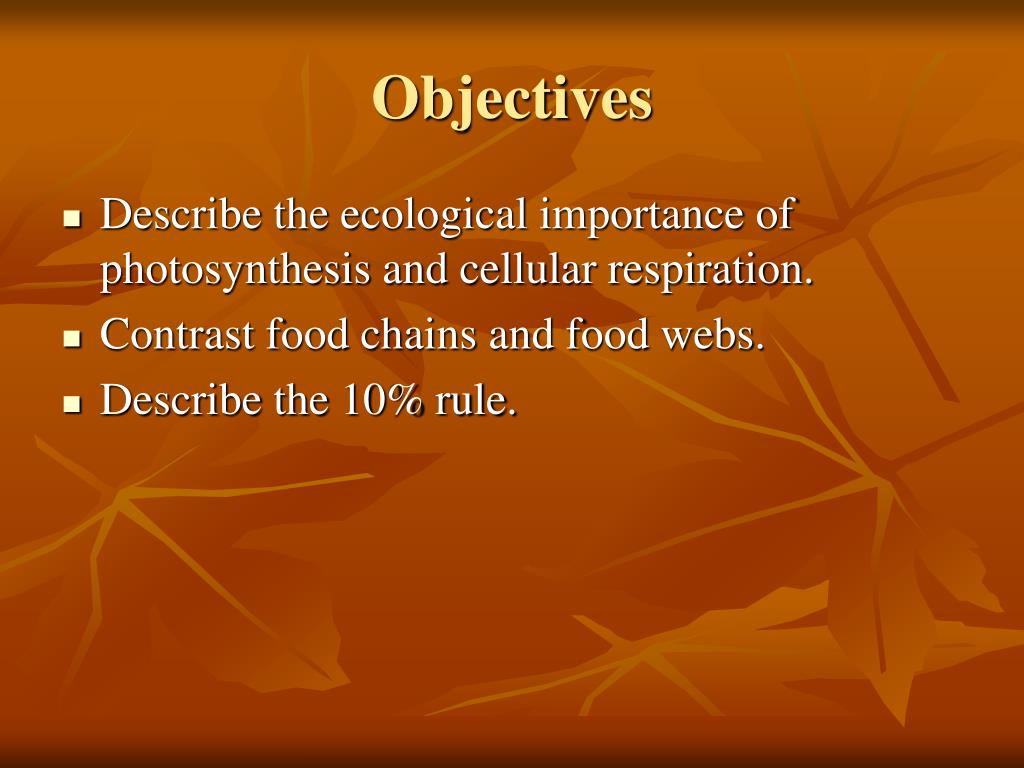 Objectives

- Describe the ecological importance of photosynthesis and cellular respiration.
- Contrast food chains and food webs.
- Describe the 10% rule.